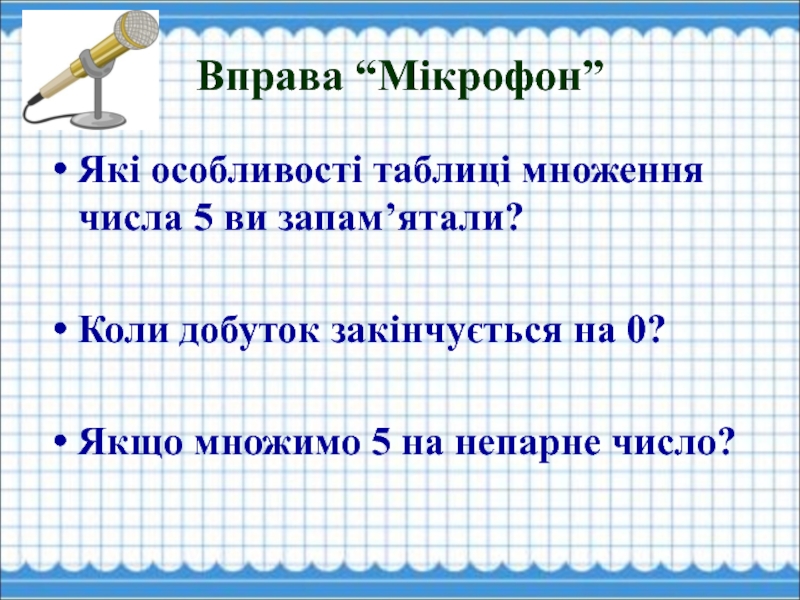 Вправа “Мікрофон”

• Які особливості таблиці множення числа 5 ви запам’ятали?

• Коли добуток закінчується на 0?

• Якщо множимо 5 на непарне число?